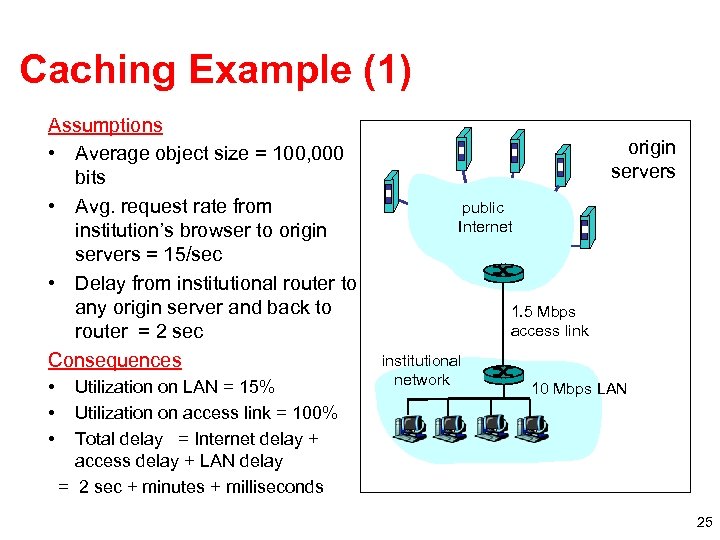 Caching Example (1)

Assumptions
• Average object size = 100,000 bits
• Avg. request rate from institution's browser to origin servers = 15/sec
• Delay from institutional router to any origin server and back to router = 2 sec

Consequences
• Utilization on LAN = 15%
• Utilization on access link = 100%
• Total delay = Internet delay + access delay + LAN delay
= 2 sec + minutes + milliseconds

origin servers
public Internet
1.5 Mbps access link
institutional network
10 Mbps LAN

25